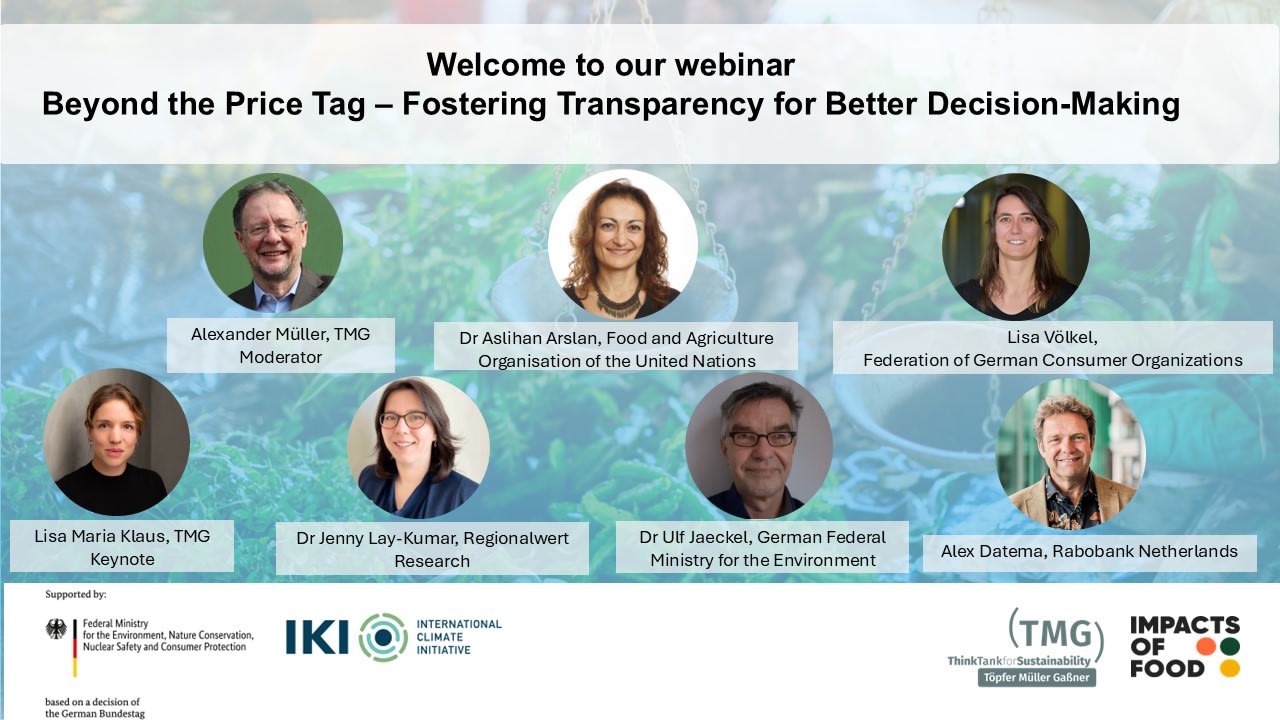 Welcome to our webinar
Beyond the Price Tag – Fostering Transparency for Better Decision-Making

Alexander Müller, TMG
Moderator

Dr Aslihan Arslan, Food and Agriculture Organisation of the United Nations

Lisa Völkel,
Federation of German Consumer Organizations

Lisa Maria Klaus, TMG
Keynote

Dr Jenny Lay-Kumar, Regionalwert Research

Dr Ulf Jaeckel, German Federal Ministry for the Environment

Alex Datema, Rabobank Netherlands

Supported by:

Federal Ministry for the Environment, Nature Conservation, Nuclear Safety and Consumer Protection

based on a decision of the German Bundestag

IKI INTERNATIONAL CLIMATE INITIATIVE

(TMG)
ThinkTankforSustainability
Töpfer Müller Gaßner

IMPACTS OF FOOD